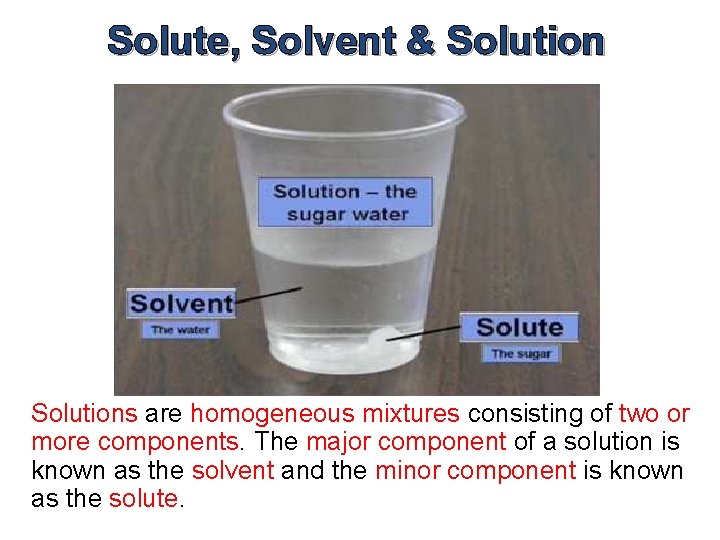 Solute, Solvent & Solution

Solution – the sugar water

Solvent
The water

Solute
The sugar

Solutions are homogeneous mixtures consisting of two or more components. The major component of a solution is known as the solvent and the minor component is known as the solute.